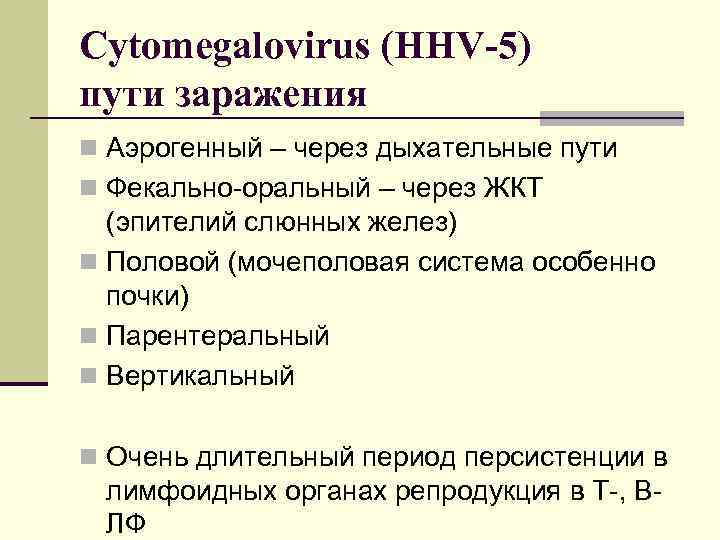 Cytomegalovirus (HHV-5)
пути заражения

Аэрогенный – через дыхательные пути

Фекально-оральный – через ЖКТ (эпителий слюнных желез)

Половой (мочеполовая система особенно почки)

Парентеральный

Вертикальный

Очень длительный период персистенции в лимфоидных органах репродукция в Т-, В-ЛФ